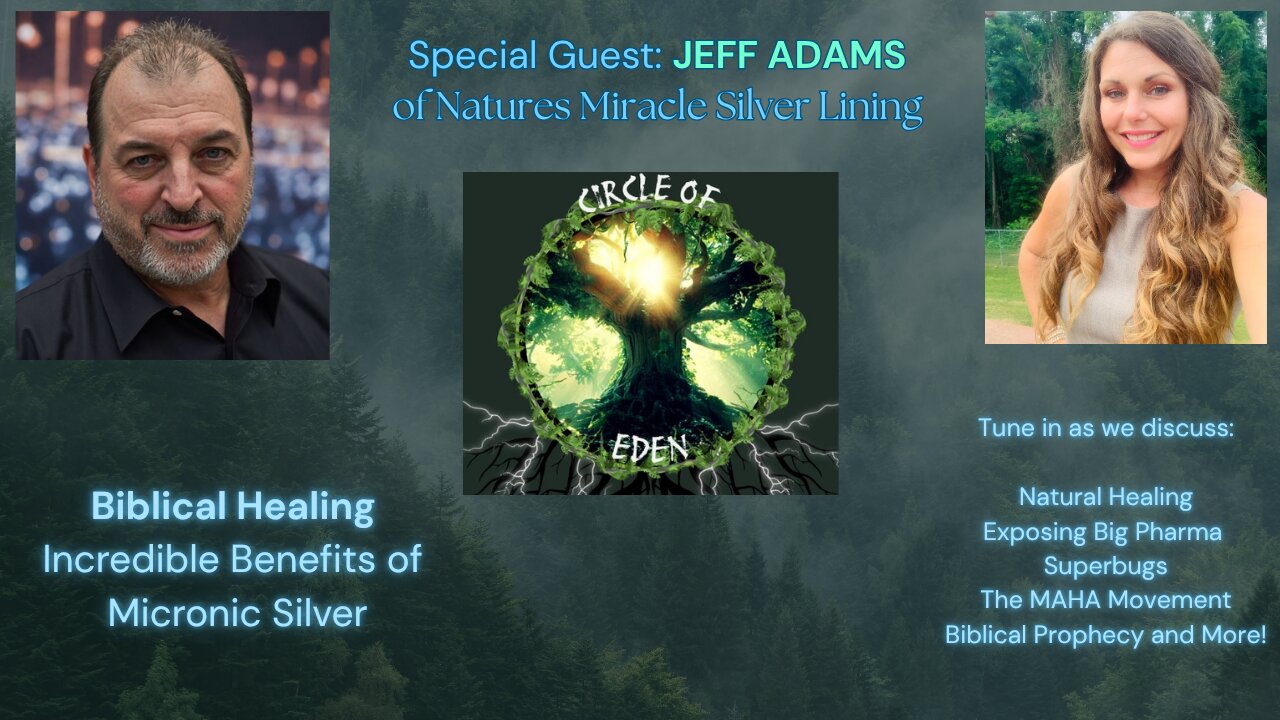 Special Guest: JEFF ADAMS
of Natures Miracle Silver Lining

CIRCLE OF
EDEN

Biblical Healing
Incredible Benefits of Micronic Silver

Tune in as we discuss:

Natural Healing
Exposing Big Pharma
Superbugs
The MAHA Movement
Biblical Prophecy and More!